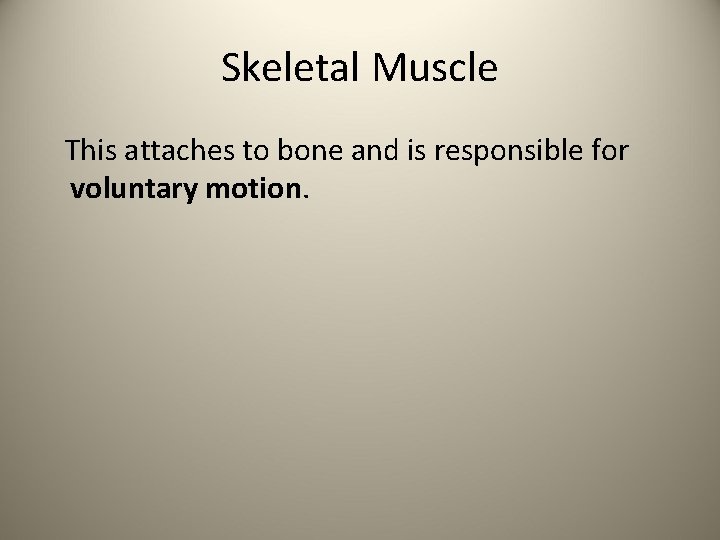 Skeletal Muscle

This attaches to bone and is responsible for voluntary motion.